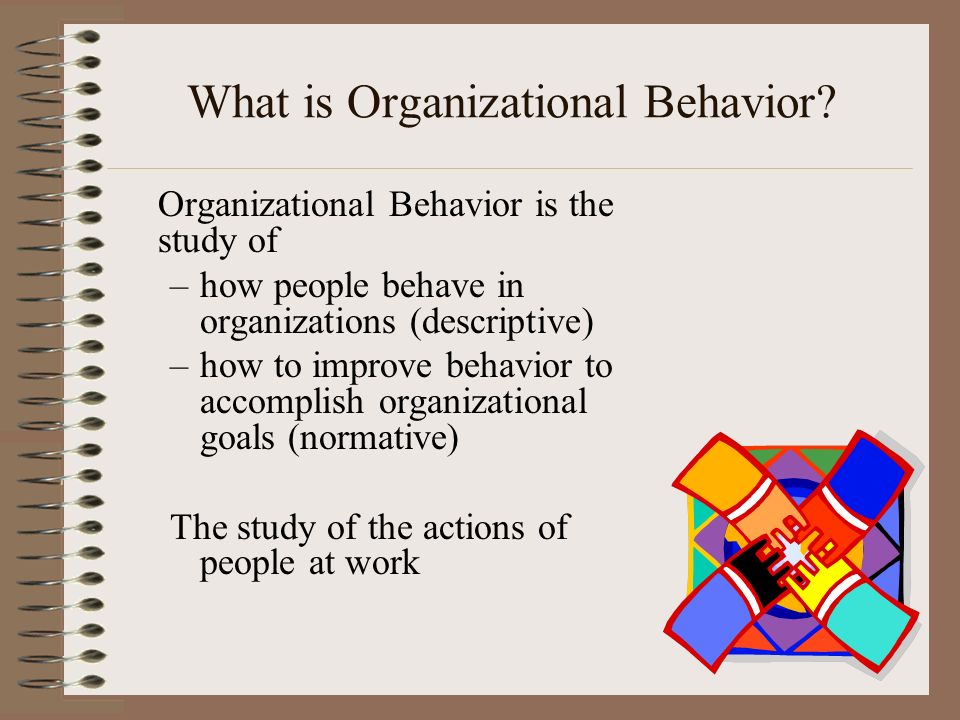 What is Organizational Behavior?

Organizational Behavior is the study of

– how people behave in organizations (descriptive)

– how to improve behavior to accomplish organizational goals (normative)

The study of the actions of people at work